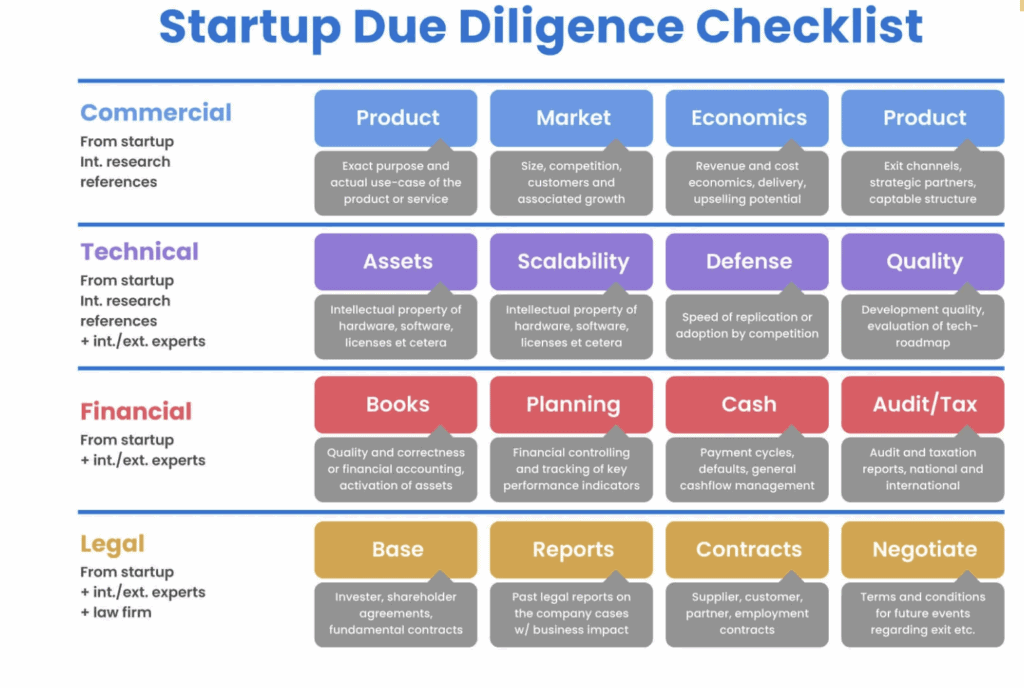 Startup Due Diligence Checklist

Commercial
From startup
Int. research
references

Product
Exact purpose and actual use-case of the product or service

Market
Size, competition, customers and associated growth

Economics
Revenue and cost economics, delivery, upselling potential

Product
Exit channels, strategic partners, captable structure

Technical
From startup
Int. research
references
+ int./ext. experts

Assets
Intellectual property of hardware, software, licenses et cetera

Scalability
Intellectual property of hardware, software, licenses et cetera

Defense
Speed of replication or adoption by competition

Quality
Development quality, evaluation of tech-roadmap

Financial
From startup
+ int./ext. experts

Books
Quality and correctness or financial accounting, activation of assets

Planning
Financial controlling and tracking of key performance indicators

Cash
Payment cycles, defaults, general cashflow management

Audit/Tax
Audit and taxation reports, national and international

Legal
From startup
+ int./ext. experts
+ law firm

Base
Invester, shareholder agreements, fundamental contracts

Reports
Past legal reports on the company cases w/ business impact

Contracts
Supplier, customer, partner, employment contracts

Negotiate
Terms and conditions for future events regarding exit etc.